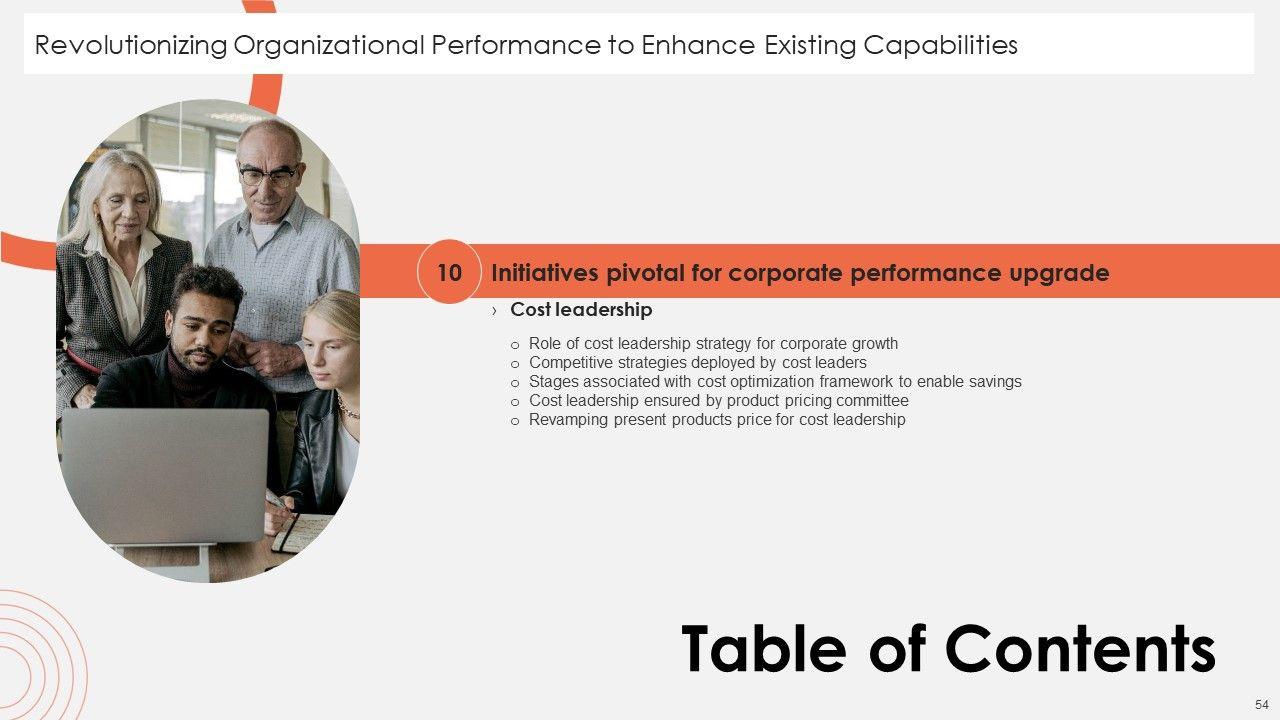 Revolutionizing Organizational Performance to Enhance Existing Capabilities

10 Initiatives pivotal for corporate performance upgrade

› Cost leadership

o Role of cost leadership strategy for corporate growth
o Competitive strategies deployed by cost leaders
o Stages associated with cost optimization framework to enable savings
o Cost leadership ensured by product pricing committee
o Revamping present products price for cost leadership

Table of Contents

54